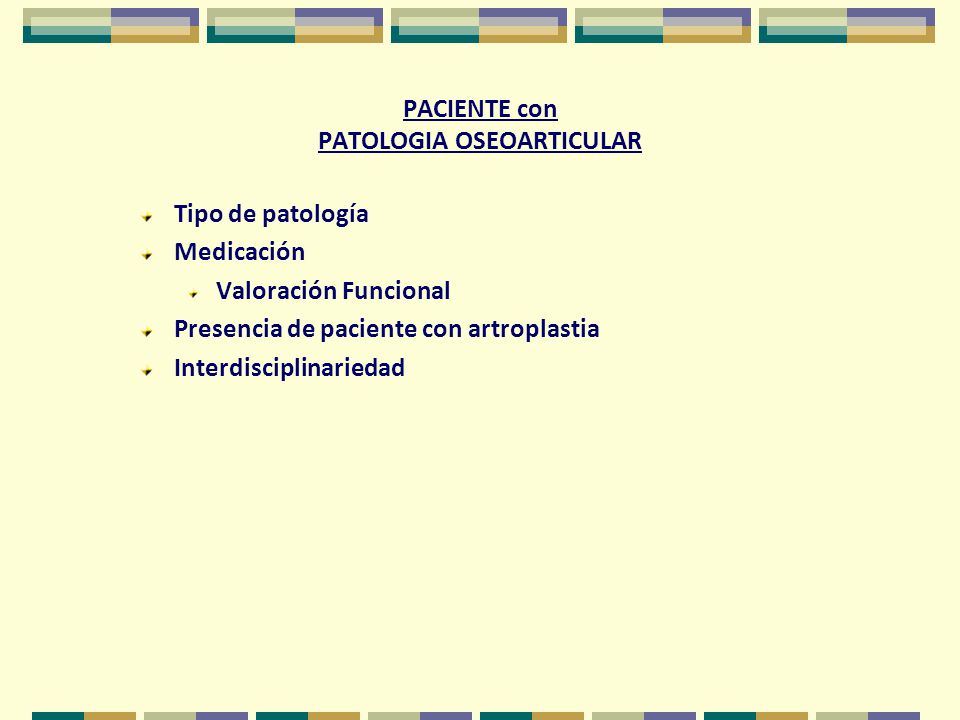 PACIENTE con
PATOLOGIA OSEOARTICULAR

Tipo de patología
Medicación
Valoración Funcional
Presencia de paciente con artroplastia
Interdisciplinariedad